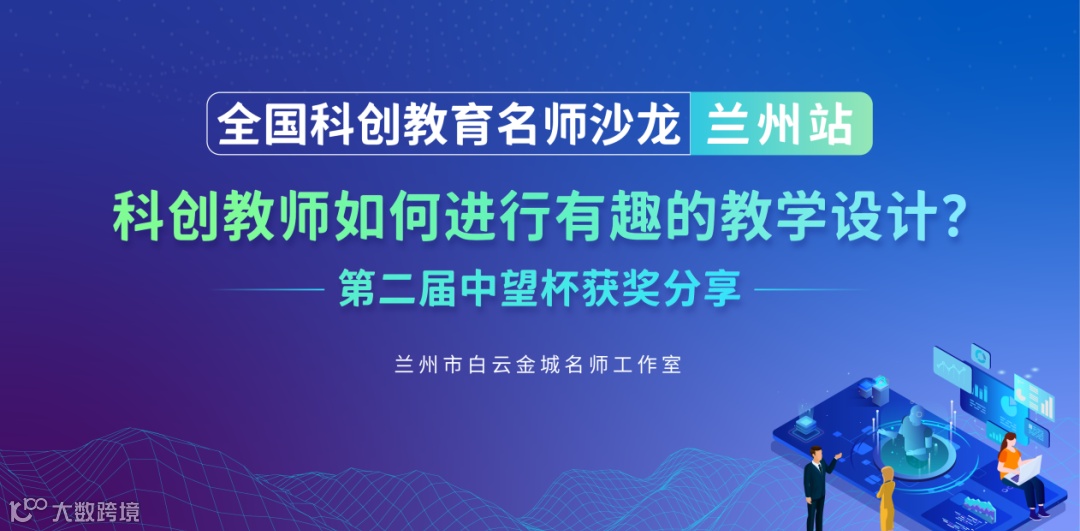 全国科创教育名师沙龙 兰州站

科创教师如何进行有趣的教学设计?

第二届中望杯获奖分享

兰州市白云金城名师工作室

大数跨境